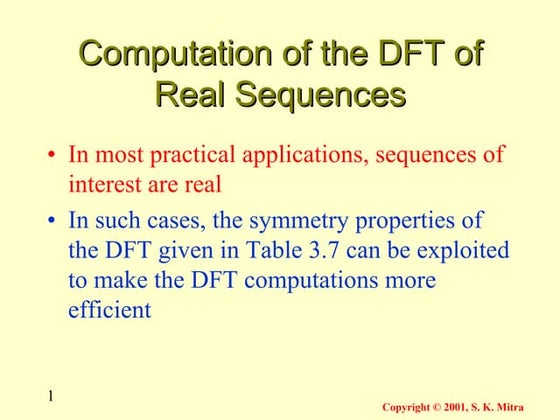 Computation of the DFT of Real Sequences

• In most practical applications, sequences of interest are real

• In such cases, the symmetry properties of the DFT given in Table 3.7 can be exploited to make the DFT computations more efficient

1

Copyright © 2001, S. K. Mitra